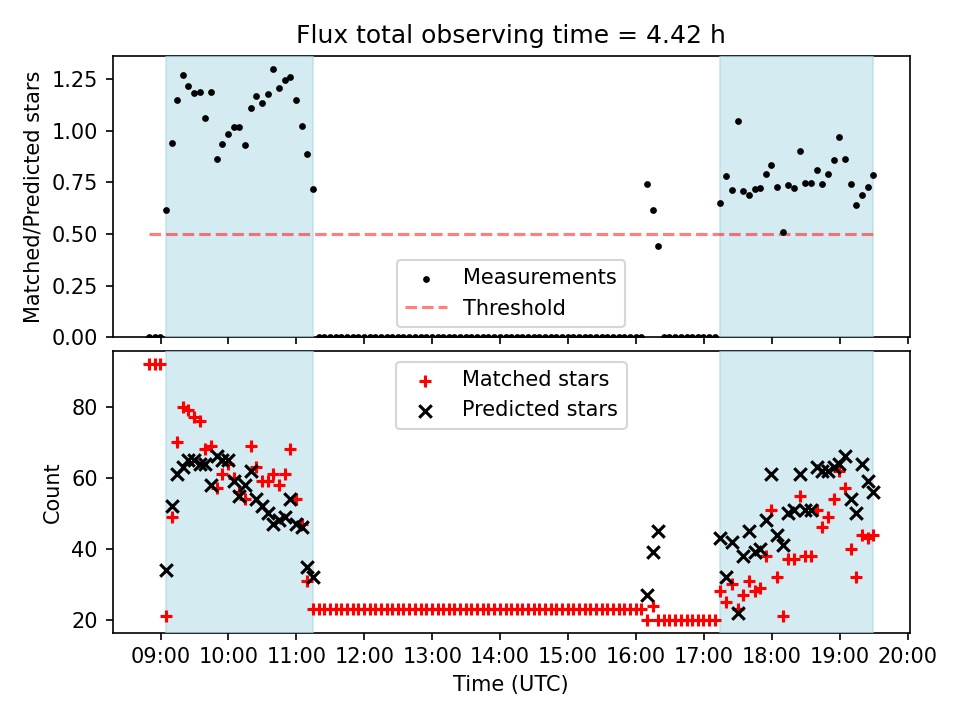 Flux total observing time = 4.42 h

Matched/Predicted stars

1.25
1.00
0.75
0.50
0.25
0.00

Measurements
Threshold

Matched stars
Predicted stars

Count

80
60
40
20

09:00 10:00 11:00 12:00 13:00 14:00 15:00 16:00 17:00 18:00 19:00 20:00

Time (UTC)